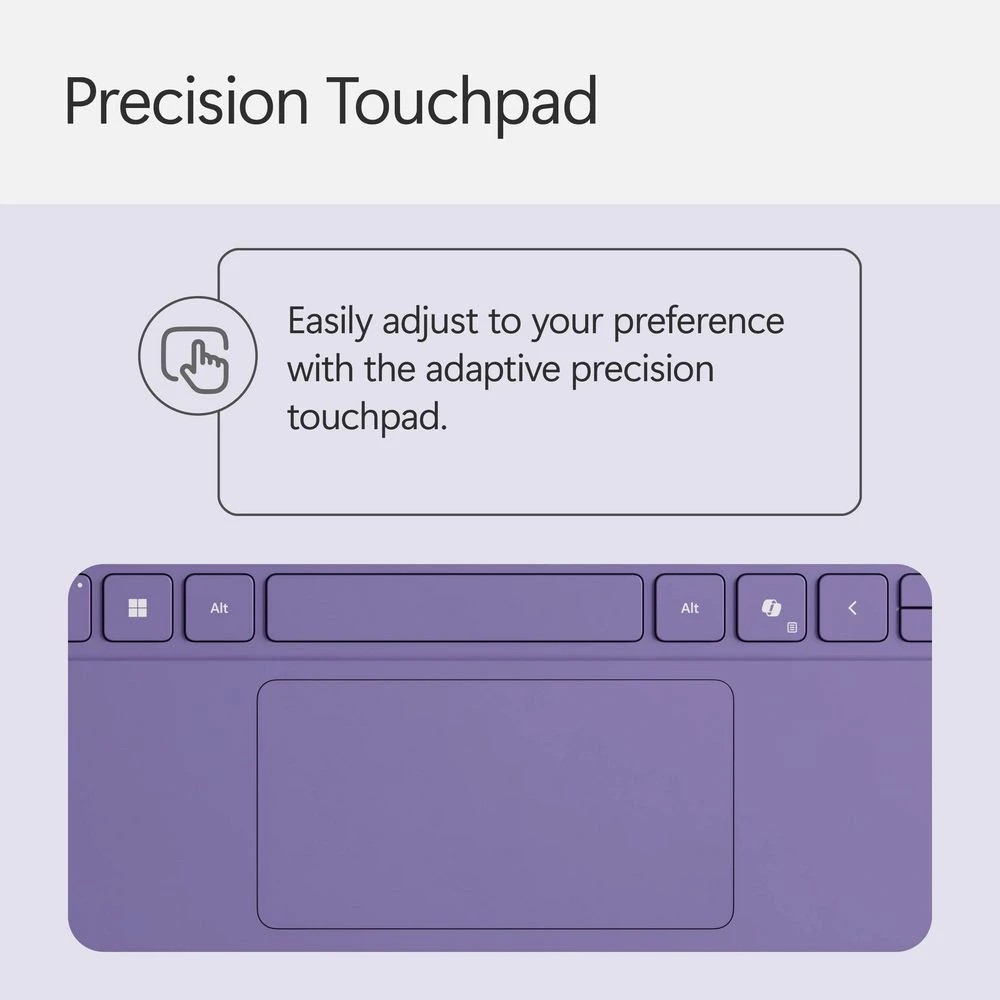 Precision Touchpad

Easily adjust to your preference with the adaptive precision touchpad.

Alt

Alt

<